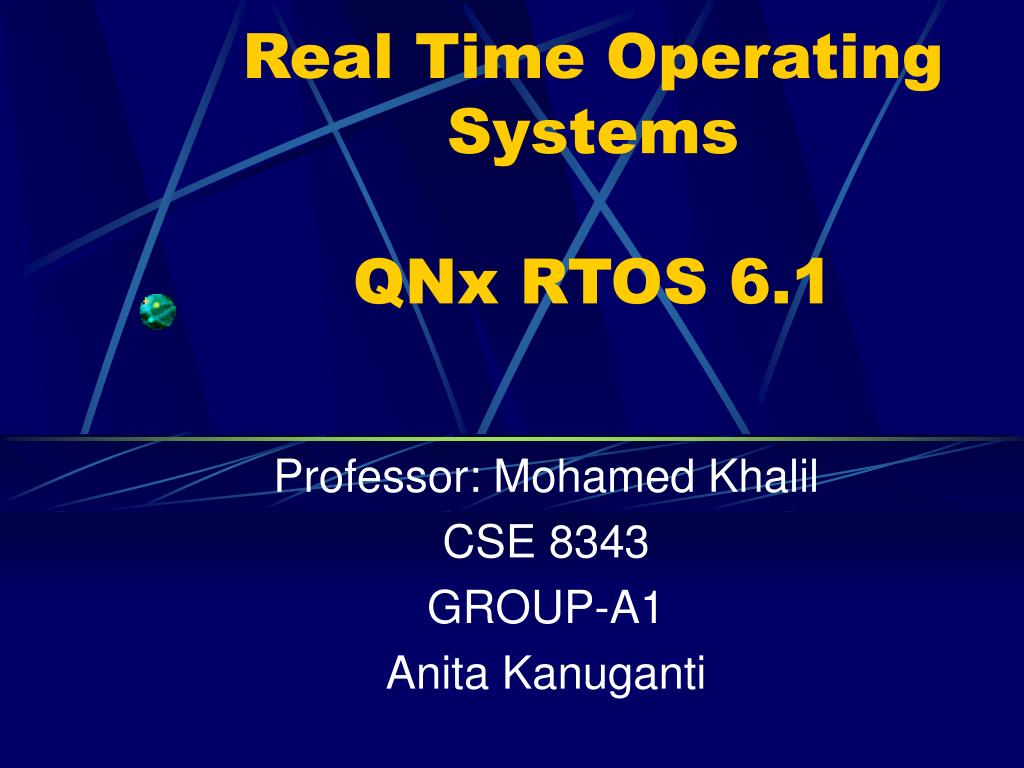 Real Time Operating Systems

QNx RTOS 6.1

Professor: Mohamed Khalil
CSE 8343
GROUP-A1
Anita Kanuganti